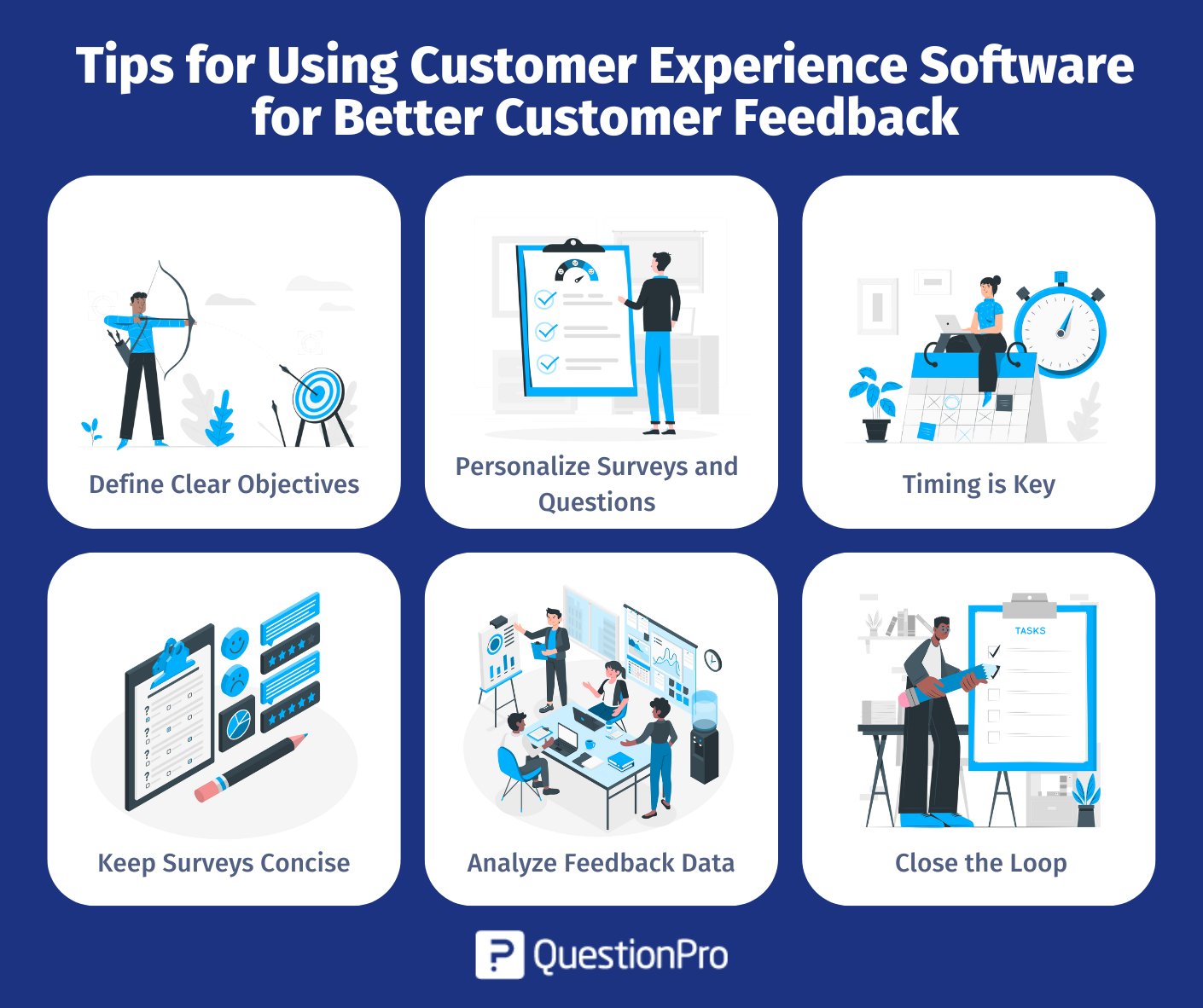 Tips for Using Customer Experience Software for Better Customer Feedback

Define Clear Objectives

Personalize Surveys and Questions

Timing is Key

Keep Surveys Concise

Analyze Feedback Data

TASKS

Close the Loop

QuestionPro